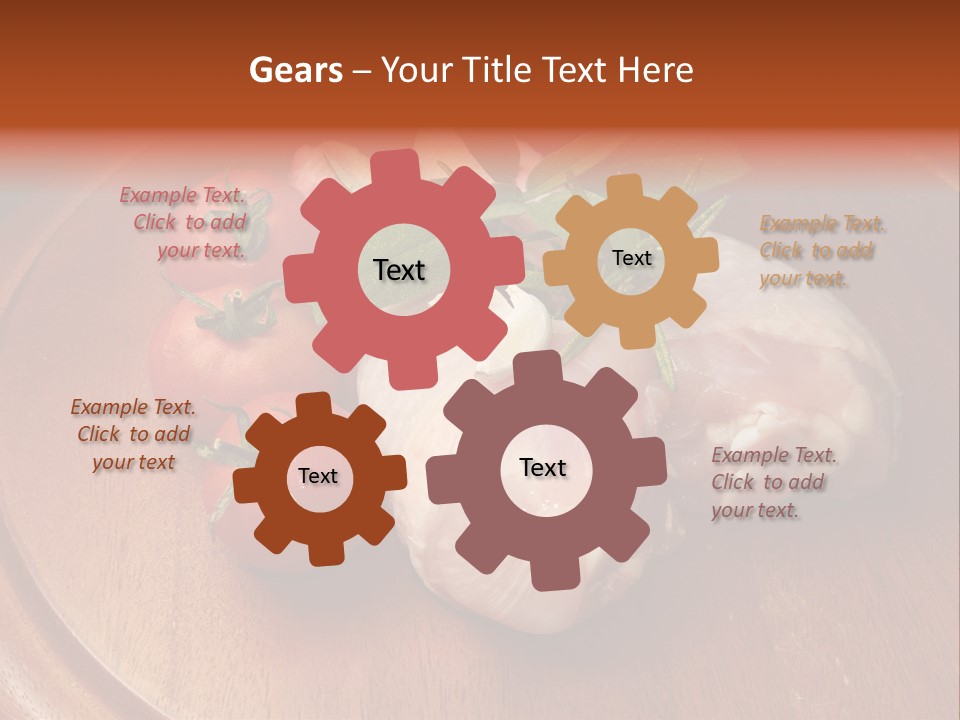 Gears – Your Title Text Here

Example Text. Click to add your text.

Text

Text

Example Text. Click to add your text.

Example Text. Click to add your text

Text

Text

Example Text. Click to add your text.